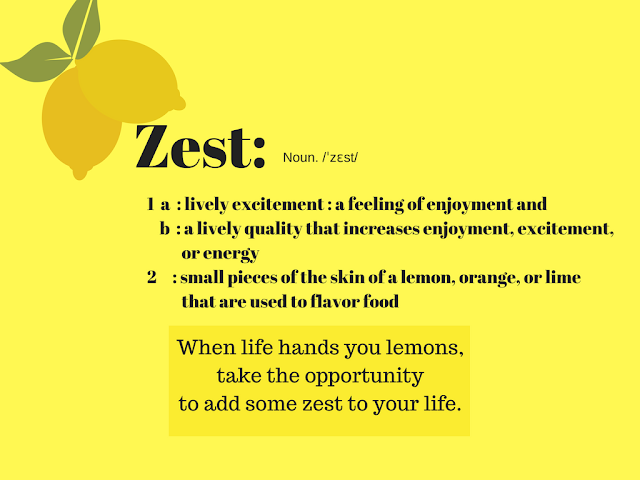 Zest: Noun. /ˈzɛst/

1 a : lively excitement : a feeling of enjoyment and
b : a lively quality that increases enjoyment, excitement, or energy
2 : small pieces of the skin of a lemon, orange, or lime that are used to flavor food

When life hands you lemons, take the opportunity to add some zest to your life.